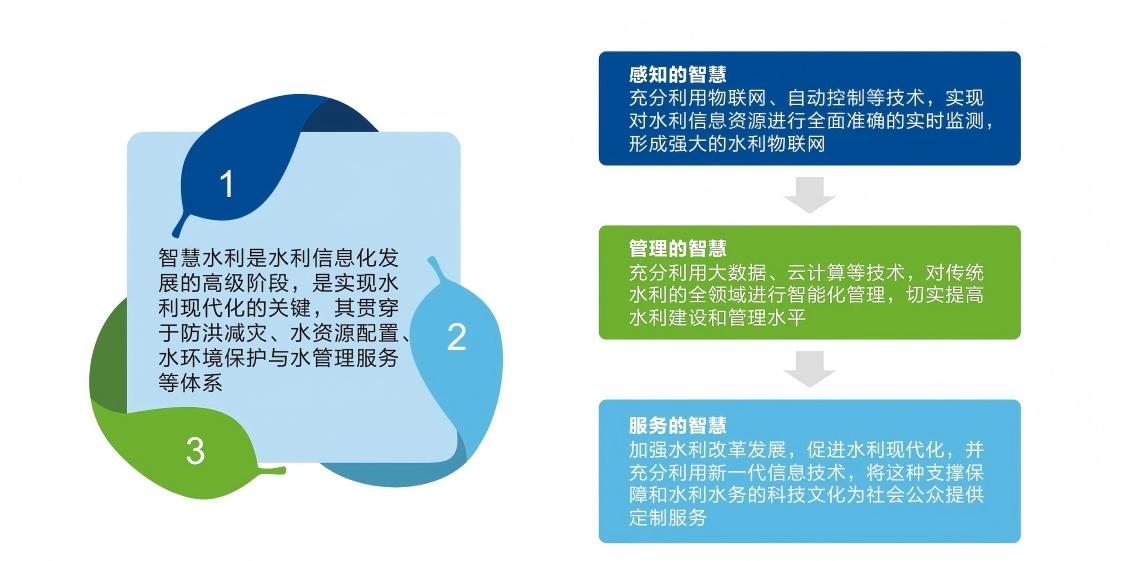 1

智慧水利是水利信息化发展的高级阶段，是实现水利现代化的关键，其贯穿于防洪减灾、水资源配置、水环境保护与水管理服务等体系

2

3

感知的智慧
充分利用物联网、自动控制等技术，实现对水利信息资源进行全面准确的实时监测，形成强大的水利物联网

管理的智慧
充分利用大数据、云计算等技术，对传统水利的全领域进行智能化管理，切实提高水利建设和管理水平

服务的智慧
加强水利改革发展，促进水利现代化，并充分利用新一代信息技术，将这种支撑保障和水利水务的科技文化为社会公众提供定制服务